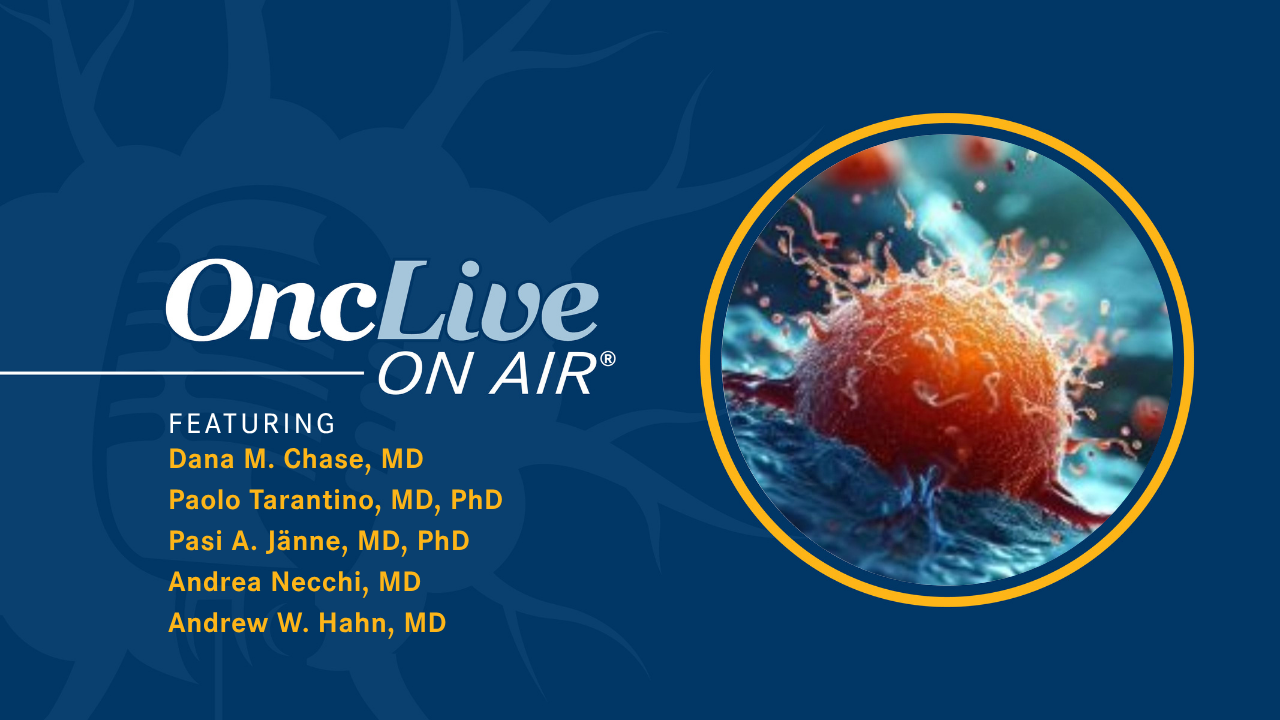 OncLive
ON AIR®

FEATURING
Dana M. Chase, MD
Paolo Tarantino, MD, PhD
Pasi A. Jänne, MD, PhD
Andrea Necchi, MD
Andrew W. Hahn, MD